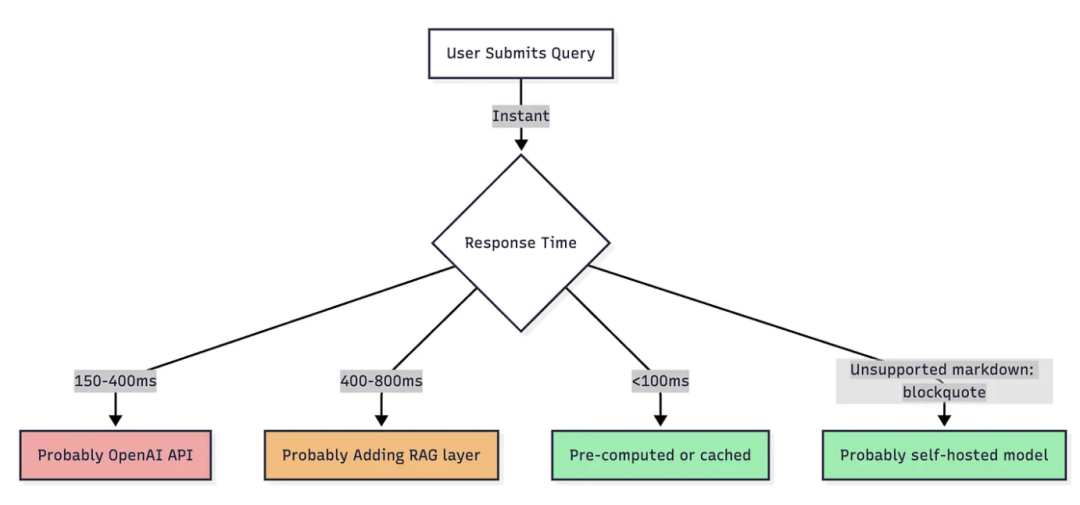 User Submits Query

Instant

Response Time

150-400ms

400-800ms

<100ms

Unsupported markdown: blockquote

Probably OpenAI API

Probably Adding RAG layer

Pre-computed or cached

Probably self-hosted model